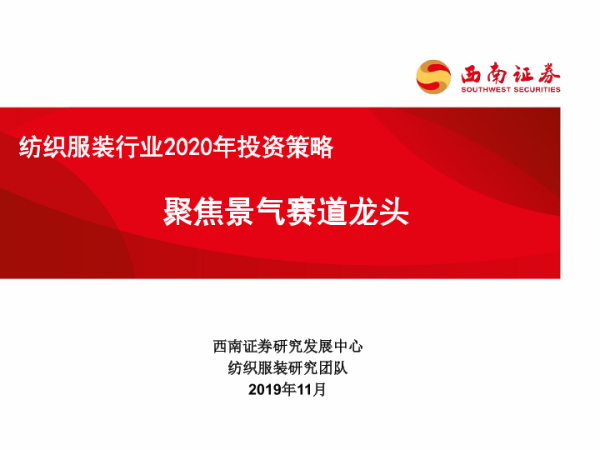 西南证券
SOUTHWEST SECURITIES

纺织服装行业2020年投资策略

聚焦景气赛道龙头

西南证券研究发展中心
纺织服装研究团队
2019年11月